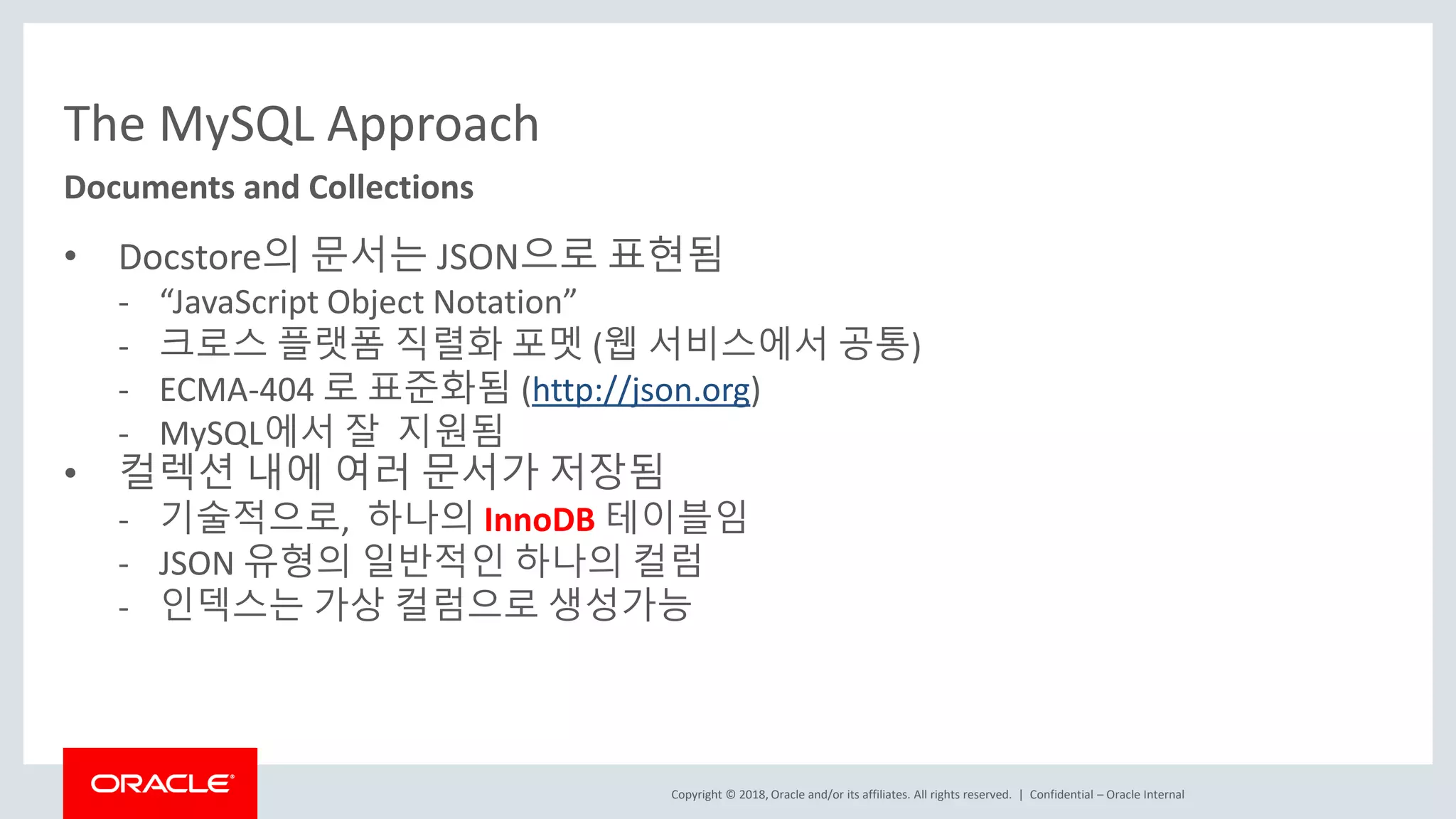 The MySQL Approach

Documents and Collections

• Docstore의 문서는 JSON으로 표현됨
- “JavaScript Object Notation”
- 크로스 플랫폼 직렬화 포멧 (웹 서비스에서 공통)
- ECMA-404 로 표준화됨 (http://json.org)
- MySQL에서 잘 지원됨
• 컬렉션 내에 여러 문서가 저장됨
- 기술적으로, 하나의 InnoDB 테이블임
- JSON 유형의 일반적인 하나의 컬럼
- 인덱스는 가상 컬럼으로 생성가능

ORACLE

Copyright © 2018, Oracle and/or its affiliates. All rights reserved. | Confidential – Oracle Internal